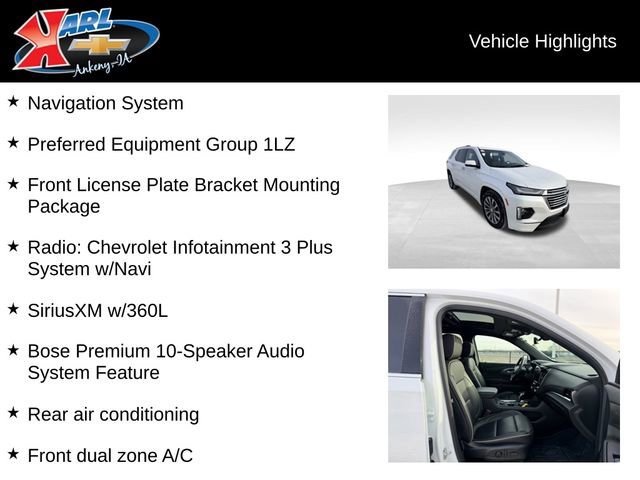 KARL
Ankeny-IA

Vehicle Highlights

★ Navigation System

★ Preferred Equipment Group 1LZ

★ Front License Plate Bracket Mounting Package

★ Radio: Chevrolet Infotainment 3 Plus System w/Navi

★ SiriusXM w/360L

★ Bose Premium 10-Speaker Audio System Feature

★ Rear air conditioning

★ Front dual zone A/C